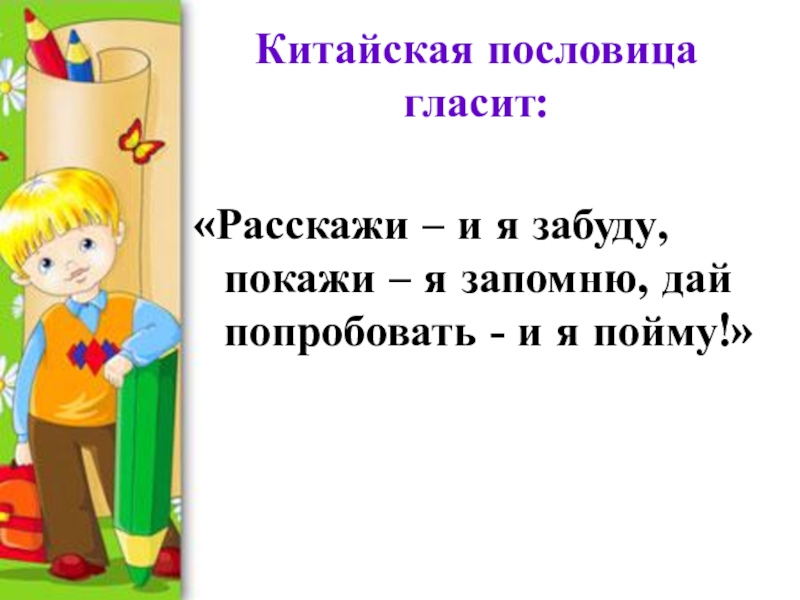 Китайская пословица гласит:

«Расскажи – и я забуду, покажи – я запомню, дай попробовать - и я пойму!»